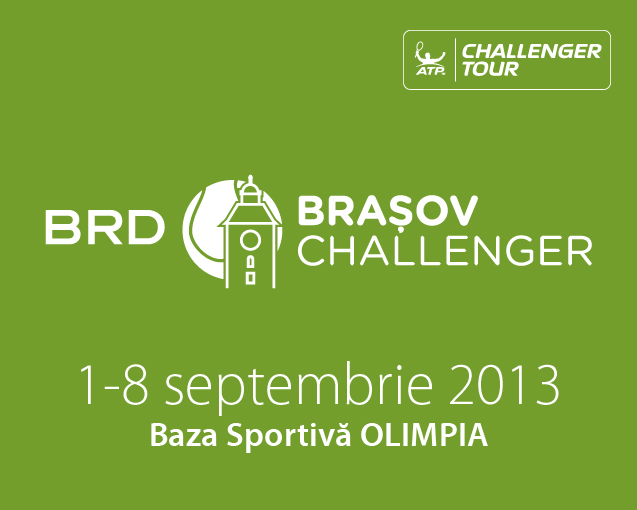 ATP CHALLENGER TOUR

BRD BRAȘOV CHALLENGER

1-8 septembrie 2013
Baza Sportivă OLIMPIA